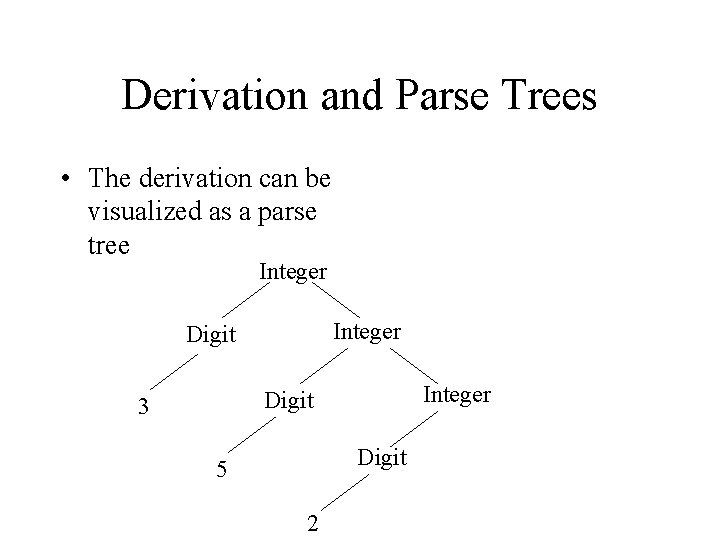 Derivation and Parse Trees

• The derivation can be visualized as a parse tree

Integer

Digit

Integer

3

Digit

Integer

5

Digit

2